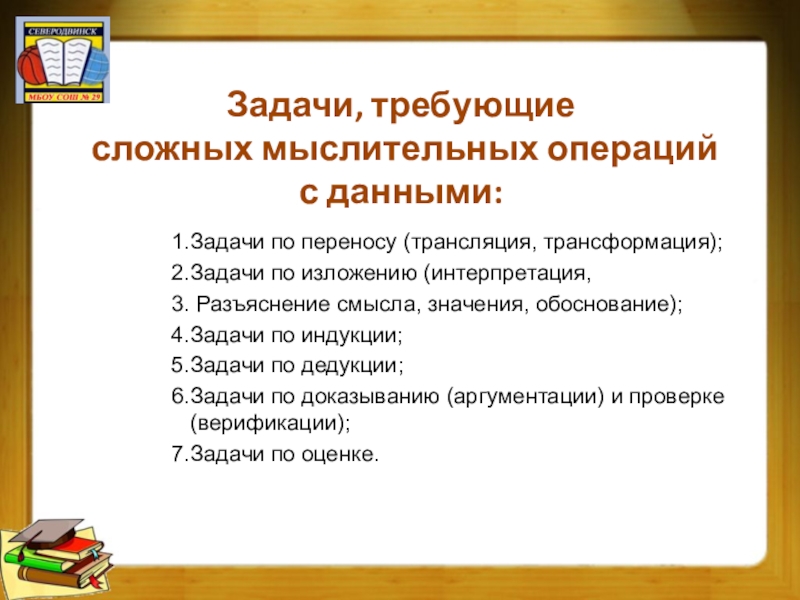 СЕВЕРОДВИНСК
МБОУ СОШ № 29

Задачи, требующие сложных мыслительных операций с данными:

1.Задачи по переносу (трансляция, трансформация);
2.Задачи по изложению (интерпретация,
3. Разъяснение смысла, значения, обоснование);
4.Задачи по индукции;
5.Задачи по дедукции;
6.Задачи по доказыванию (аргументации) и проверке (верификации);
7.Задачи по оценке.